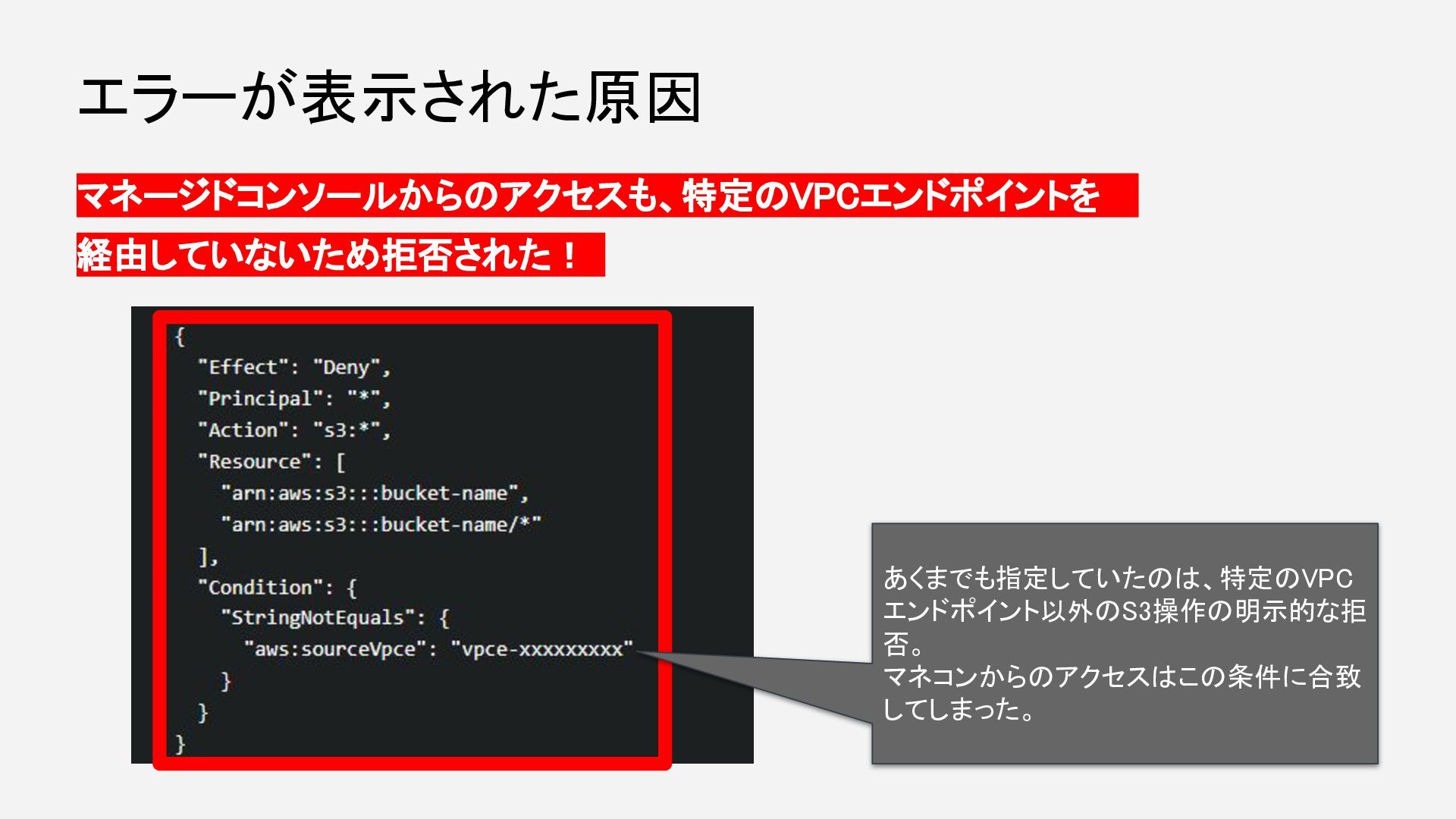 エラーが表示された原因

マネージドコンソールからのアクセスも、特定のVPCエンドポイントを経由していないため拒否された！

{
  "Effect": "Deny",
  "Principal": "*",
  "Action": "s3:*",
  "Resource": [
    "arn:aws:s3:::bucket-name",
    "arn:aws:s3:::bucket-name/*"
  ],
  "Condition": {
    "StringNotEquals": {
      "aws:sourceVpce": "vpce-xxxxxxxxx"
    }
  }
}

あくまでも指定していたのは、特定のVPCエンドポイント以外のS3操作の明示的な拒否。
マネコンからのアクセスはこの条件に合致してしまった。